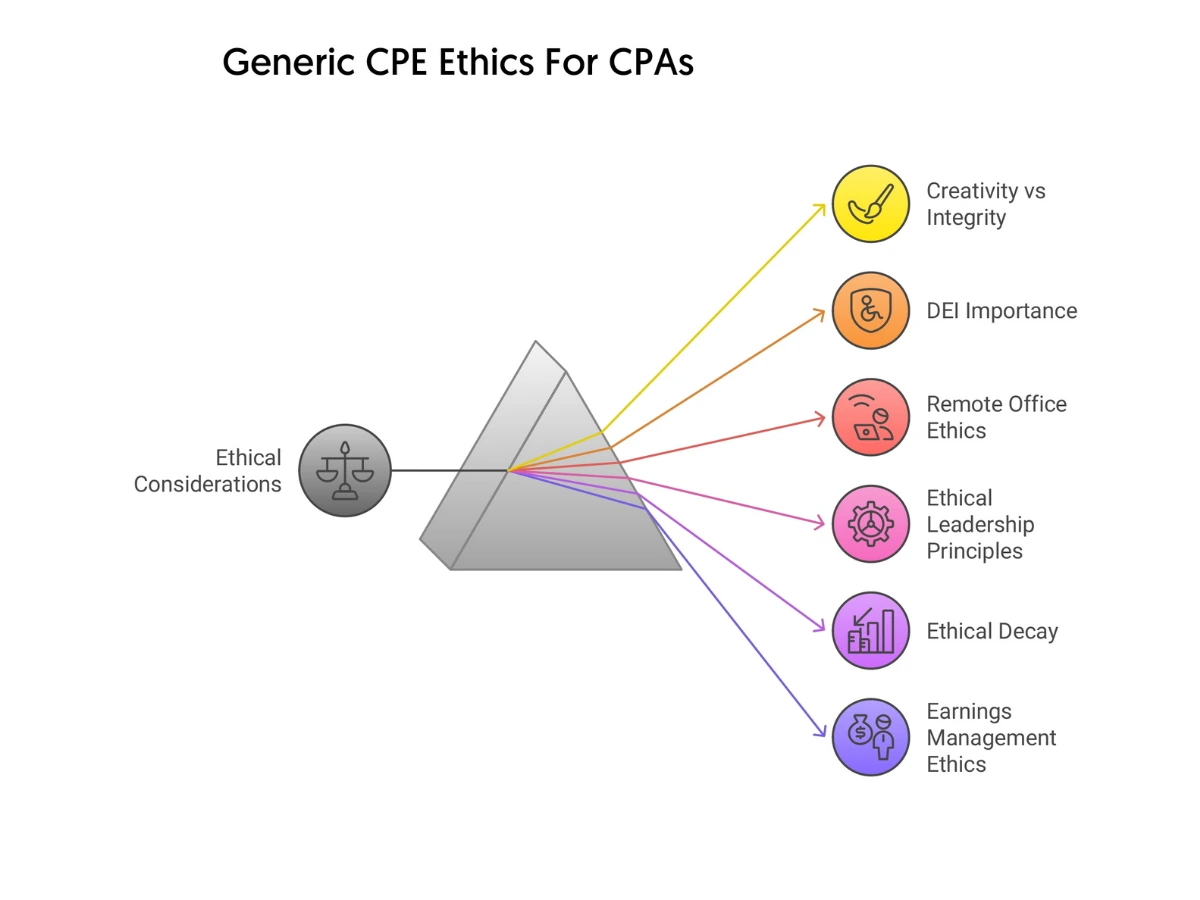 Generic CPE Ethics For CPAs

Ethical Considerations

Creativity vs Integrity

DEI Importance

Remote Office Ethics

Ethical Leadership Principles

Ethical Decay

Earnings Management Ethics